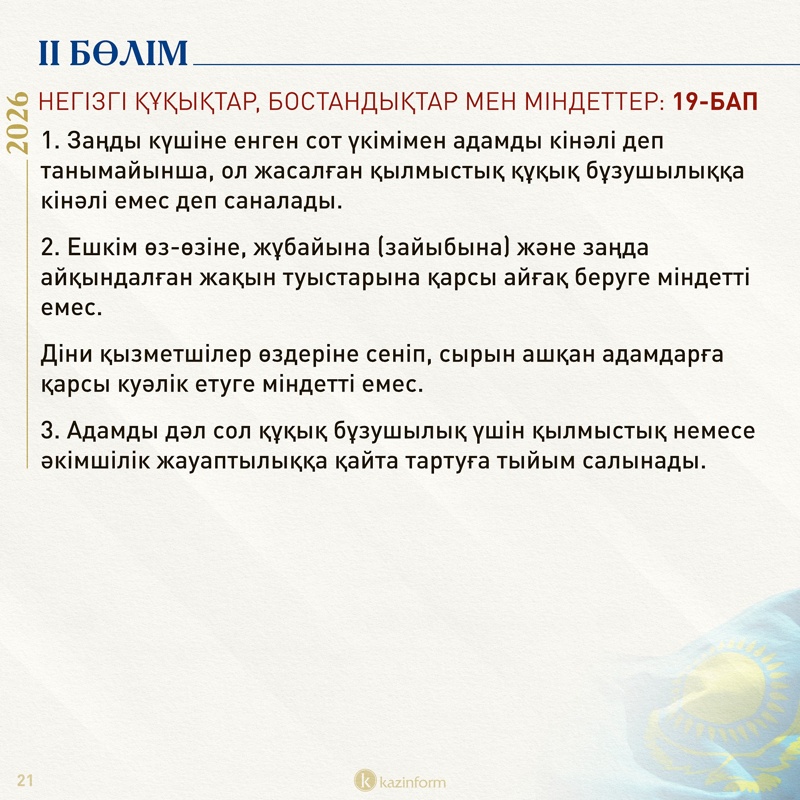 II БӨЛІМ

2026

НЕГІЗГІ ҚҰҚЫҚТАР, БОСТАНДЫҚТАР МЕН МІНДЕТТЕР: 19-БАП

1. Заңды күшіне енген сот үкімімен адамды кінәлі деп танымайынша, ол жасалған қылмыстық құқық бұзушылыққа кінәлі емес деп саналады.

2. Ешкім өз-өзіне, жұбайына (зайыбына) және заңда айқындалған жақын туыстарына қарсы айғақ беруге міндетті емес.

Діни қызметшілер өздеріне сеніп, сырын ашқан адамдарға қарсы куәлік етуге міндетті емес.

3. Адамды дәл сол құқық бұзушылық үшін қылмыстық немесе әкімшілік жауаптылыққа қайта тартуға тыйым салынады.

21

kazinform